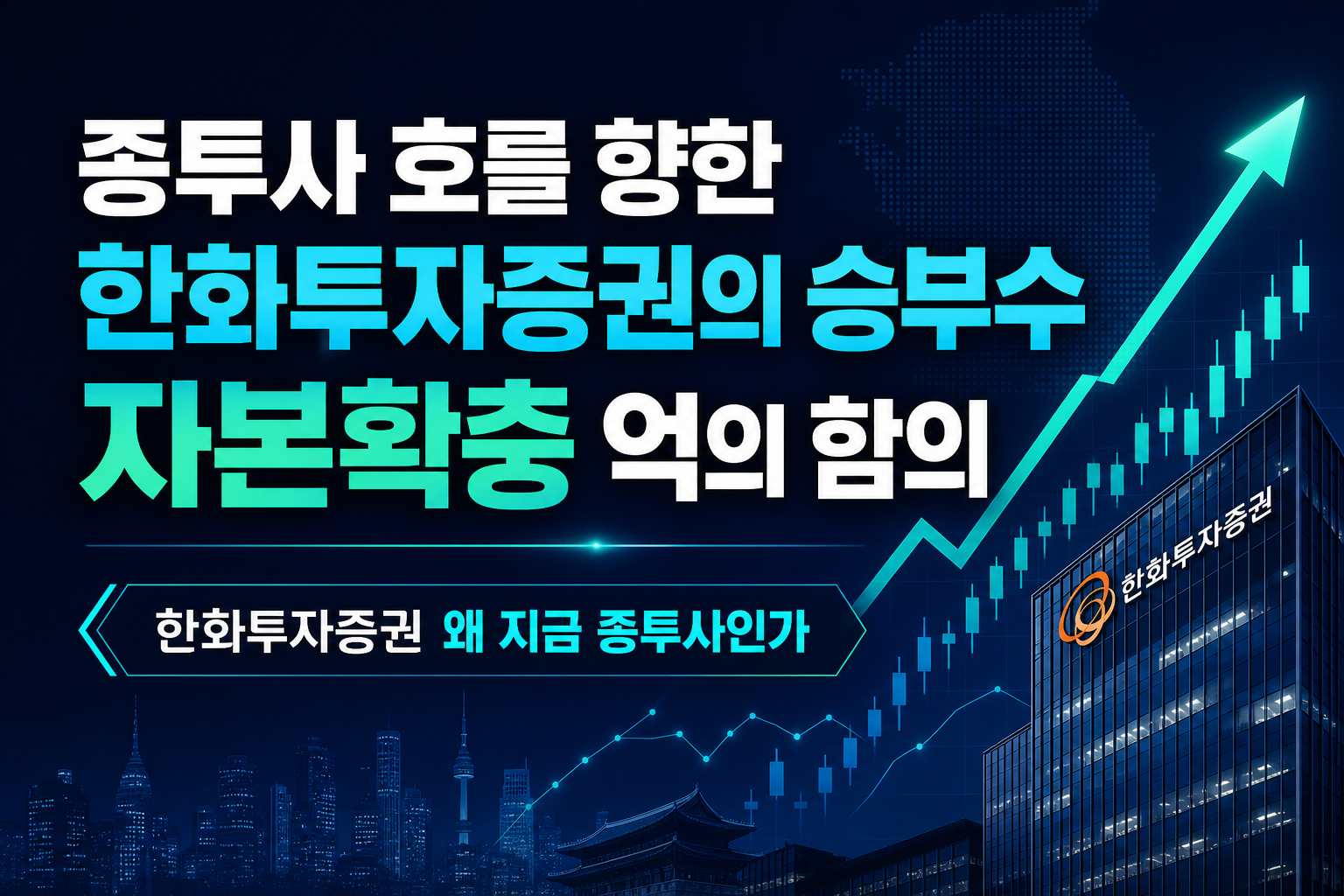 종투사 호를 향한
한화투자증권의 승부수
자본확충 억의 함의

한화투자증권 왜 지금 종투사인가

한화투자증권